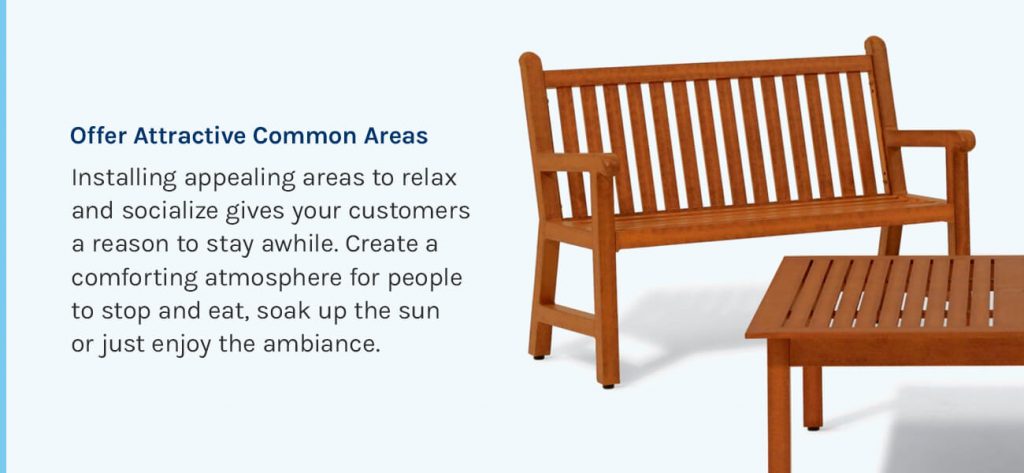 Offer Attractive Common Areas

Installing appealing areas to relax and socialize gives your customers a reason to stay awhile. Create a comforting atmosphere for people to stop and eat, soak up the sun or just enjoy the ambiance.